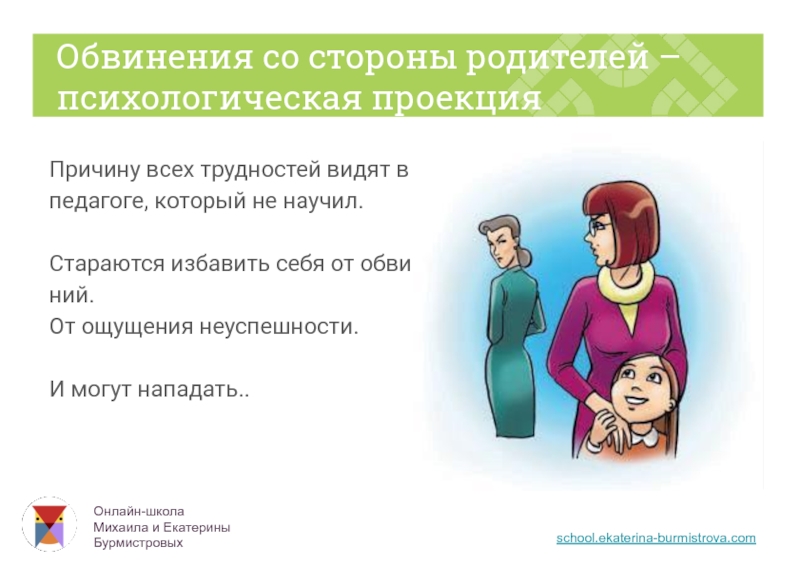 Обвинения со стороны родителей – психологическая проекция

Причину всех трудностей видят в педагоге, который не научил.

Стараются избавить себя от обви ний.
От ощущения неуспешности.

И могут нападать..

Онлайн-школа
Михаила и Екатерины
Бурмистровых

school.ekaterina-burmistrova.com